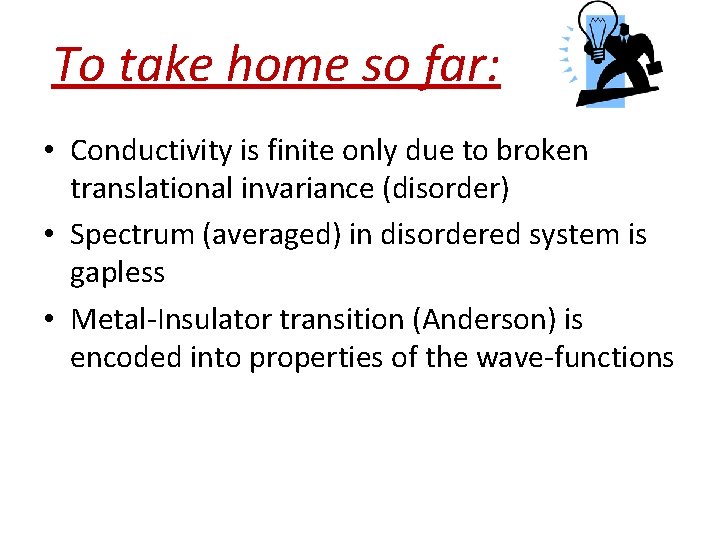 To take home so far:

• Conductivity is finite only due to broken translational invariance (disorder)
• Spectrum (averaged) in disordered system is gapless
• Metal-Insulator transition (Anderson) is encoded into properties of the wave-functions